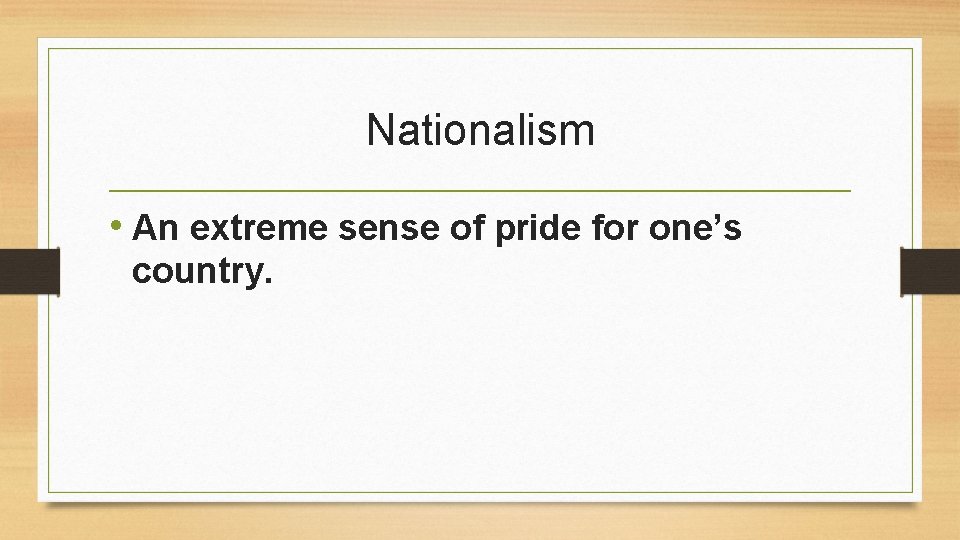 Nationalism

• An extreme sense of pride for one’s country.